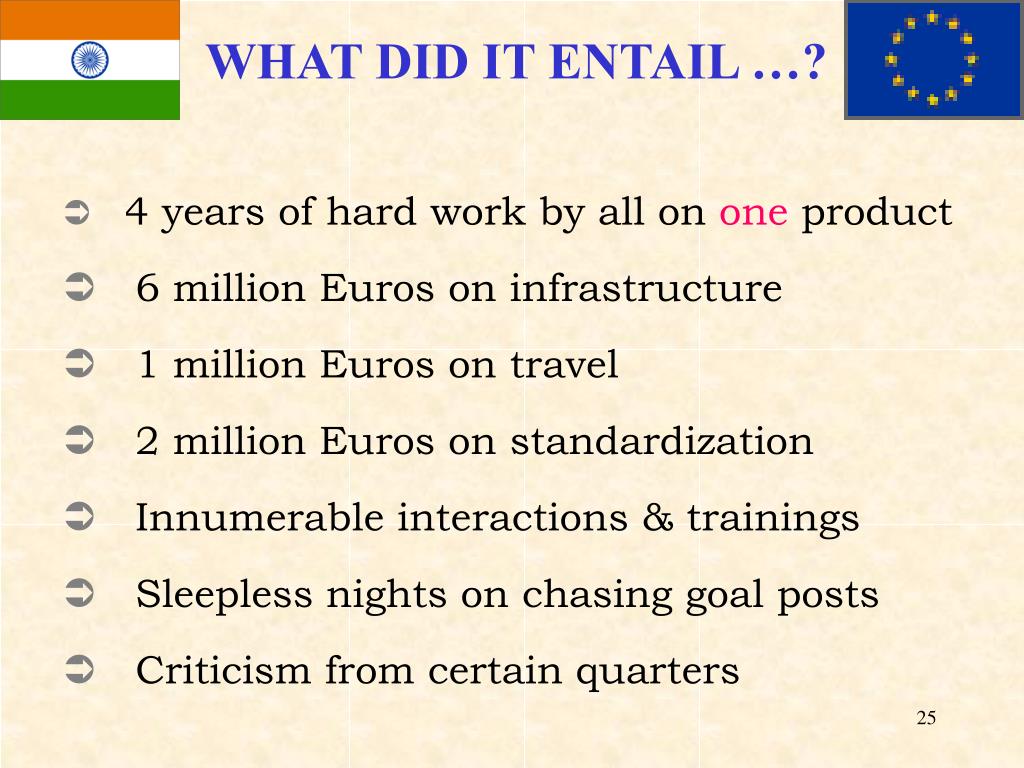 WHAT DID IT ENTAIL …?

➲ 4 years of hard work by all on one product

➲ 6 million Euros on infrastructure

➲ 1 million Euros on travel

➲ 2 million Euros on standardization

➲ Innumerable interactions & trainings

➲ Sleepless nights on chasing goal posts

➲ Criticism from certain quarters

25